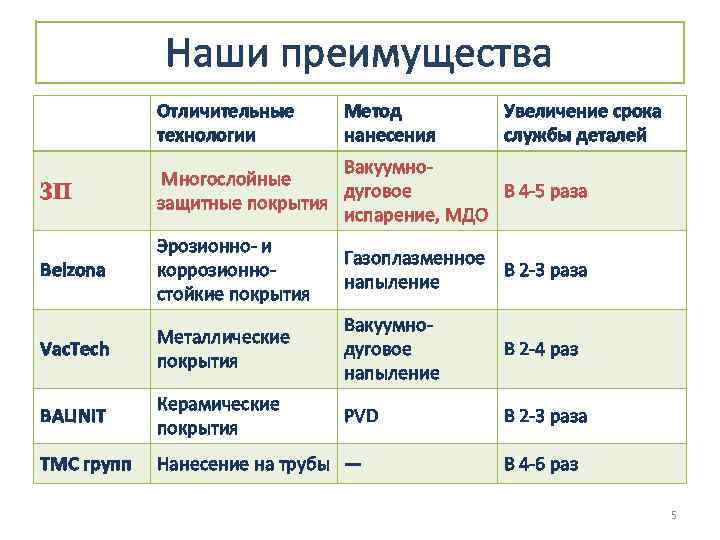 Наши преимущества

| | Отличительные технологии | Метод нанесения | Увеличение срока службы деталей |
|---|---|---|---|
| ЗП | Многослойные защитные покрытия | Вакуумно-дуговое испарение, МДО | В 4-5 раза |
| Belzona | Эрозионно- и коррозионно-стойкие покрытия | Газоплазменное напыление | В 2-3 раза |
| VacTech | Металлические покрытия | Вакуумно-дуговое напыление | В 2-4 раз |
| BALINIT | Керамические покрытия | PVD | В 2-3 раза |
| ТМС групп | Нанесение на трубы | — | В 4-6 раз |

5